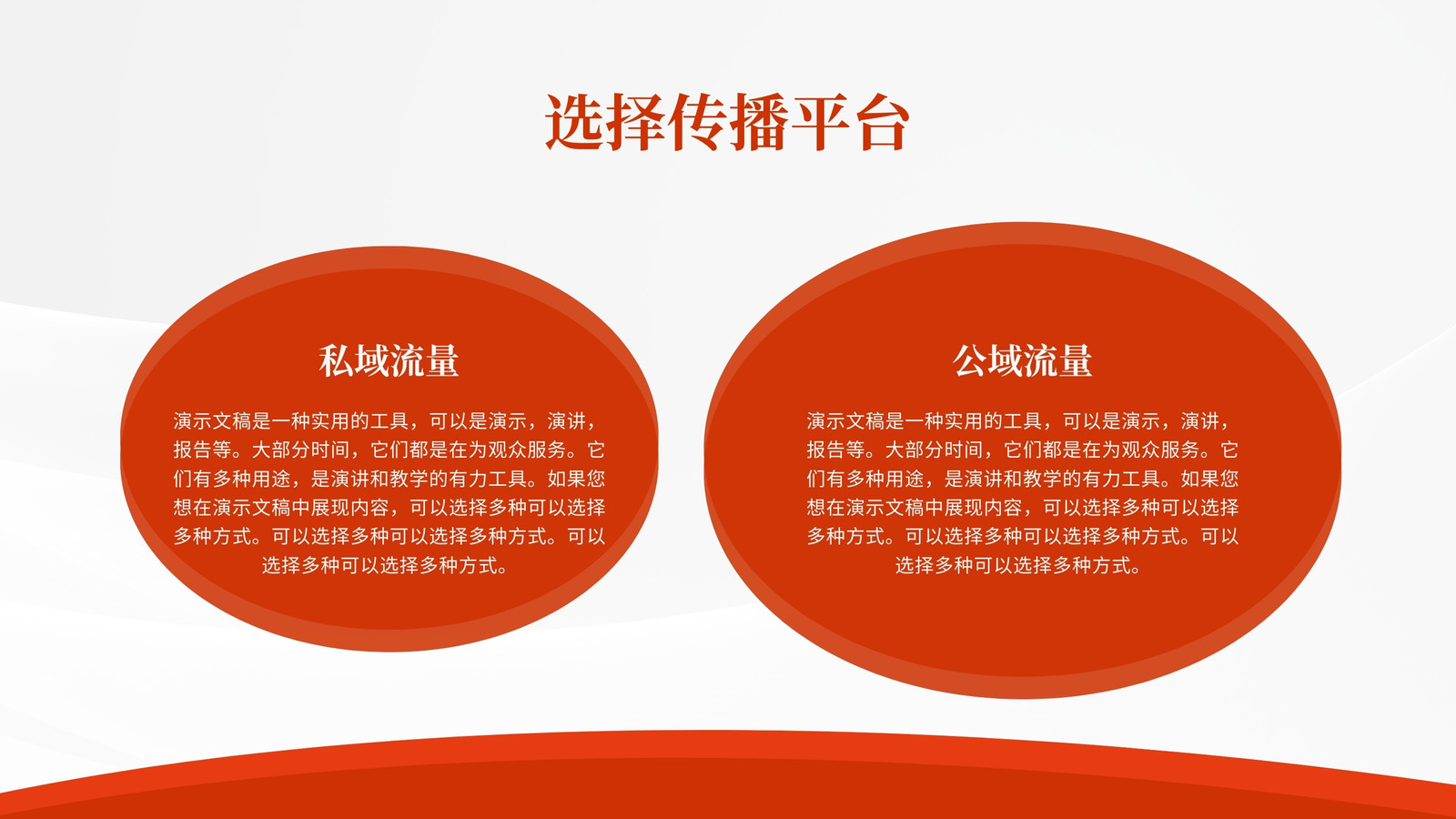 选择传播平台

私域流量

演示文稿是一种实用的工具，可以是演示，演讲，报告等。大部分时间，它们都是在为观众服务。它们有多种用途，是演讲和教学的有力工具。如果您想在演示文稿中展现内容，可以选择多种可以选择多种方式。可以选择多种可以选择多种方式。可以选择多种可以选择多种方式。

公域流量

演示文稿是一种实用的工具，可以是演示，演讲，报告等。大部分时间，它们都是在为观众服务。它们有多种用途，是演讲和教学的有力工具。如果您想在演示文稿中展现内容，可以选择多种可以选择多种方式。可以选择多种可以选择多种方式。可以选择多种可以选择多种方式。